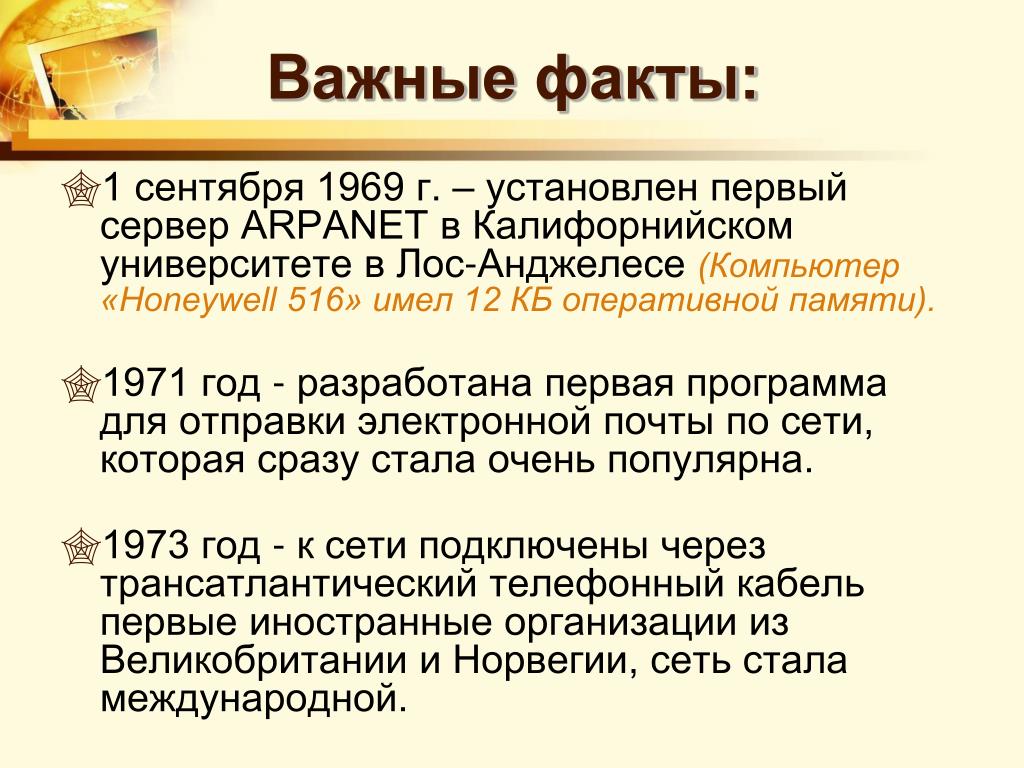 Важные факты:

1 сентября 1969 г. – установлен первый сервер ARPANET в Калифорнийском университете в Лос-Анджелесе (Компьютер «Honeywell 516» имел 12 КБ оперативной памяти).

1971 год - разработана первая программа для отправки электронной почты по сети, которая сразу стала очень популярна.

1973 год - к сети подключены через трансатлантический телефонный кабель первые иностранные организации из Великобритании и Норвегии, сеть стала международной.